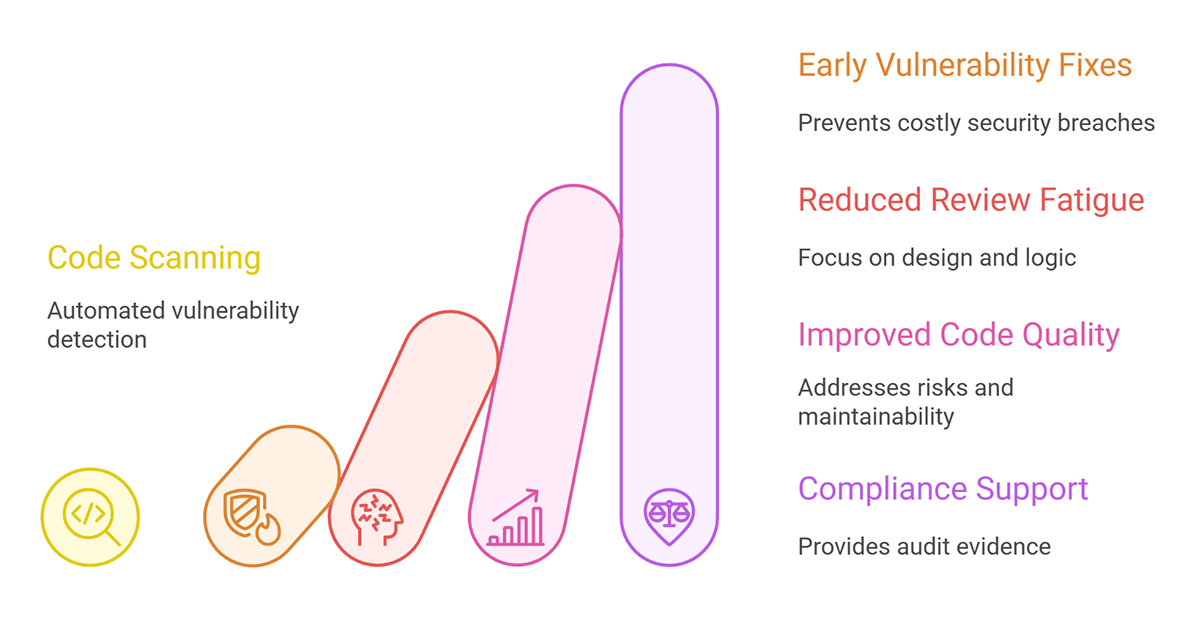 Code Scanning

Automated vulnerability detection

Early Vulnerability Fixes

Prevents costly security breaches

Reduced Review Fatigue

Focus on design and logic

Improved Code Quality

Addresses risks and maintainability

Compliance Support

Provides audit evidence